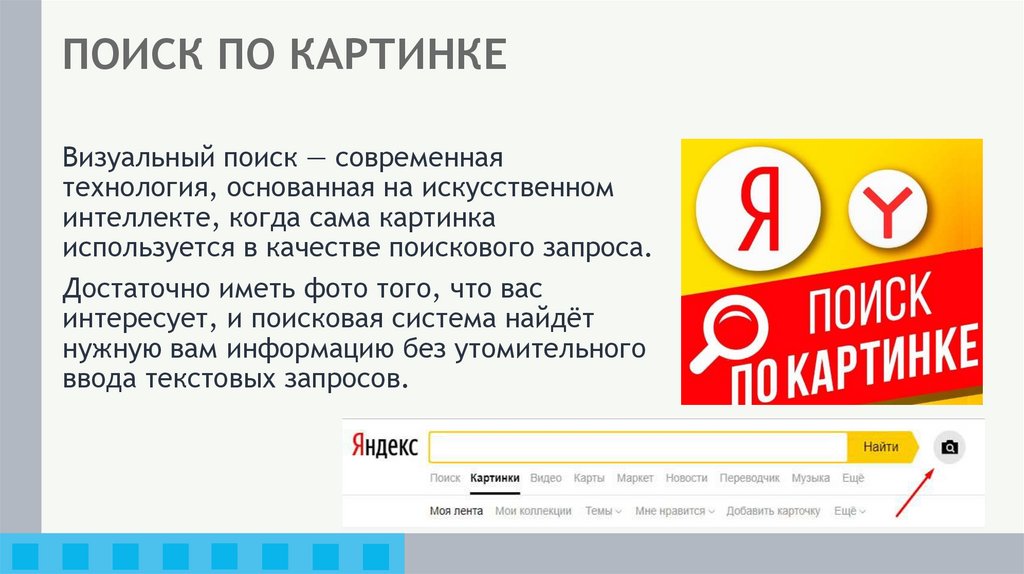 ПОИСК ПО КАРТИНКЕ

Визуальный поиск — современная технология, основанная на искусственном интеллекте, когда сама картинка используется в качестве поискового запроса.

Достаточно иметь фото того, что вас интересует, и поисковая система найдёт нужную вам информацию без утомительного ввода текстовых запросов.

Я
Y
ПОИСК
ПО КАРТИНКЕ

Яндекс
Найти
Поиск Картинки Видео Карты Маркет Новости Переводчик Музыка Ещё
Моя лента Мои коллекции Темы Мне нравится Добавить карточку Ещё